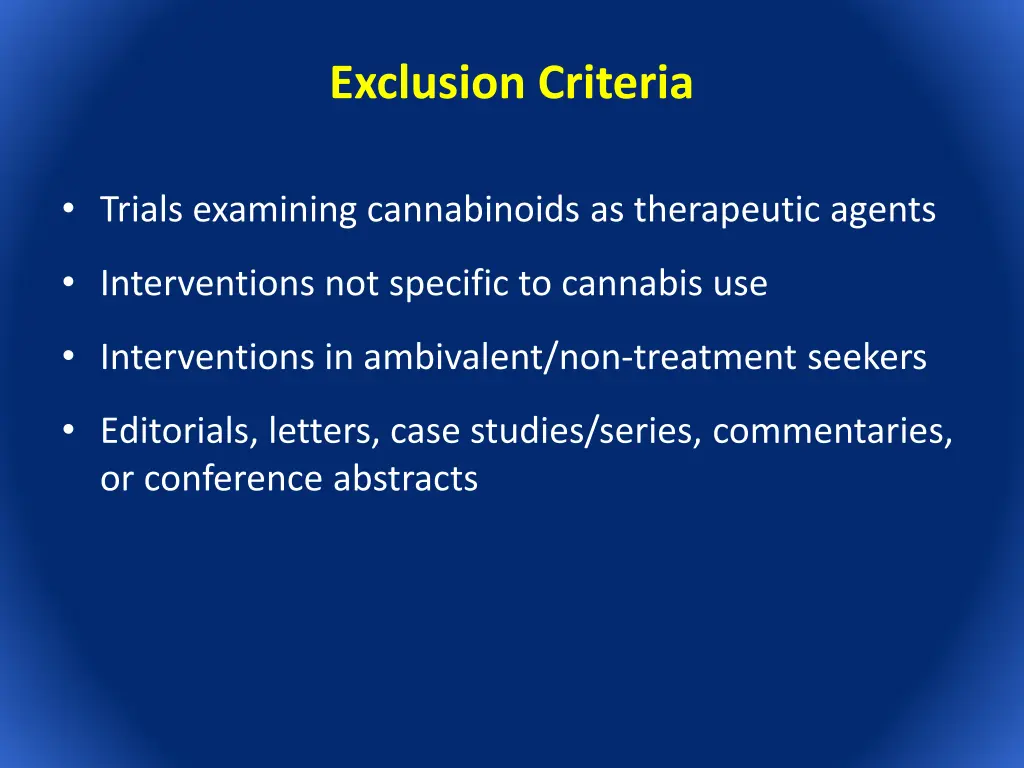 Exclusion Criteria

• Trials examining cannabinoids as therapeutic agents

• Interventions not specific to cannabis use

• Interventions in ambivalent/non-treatment seekers

• Editorials, letters, case studies/series, commentaries, or conference abstracts